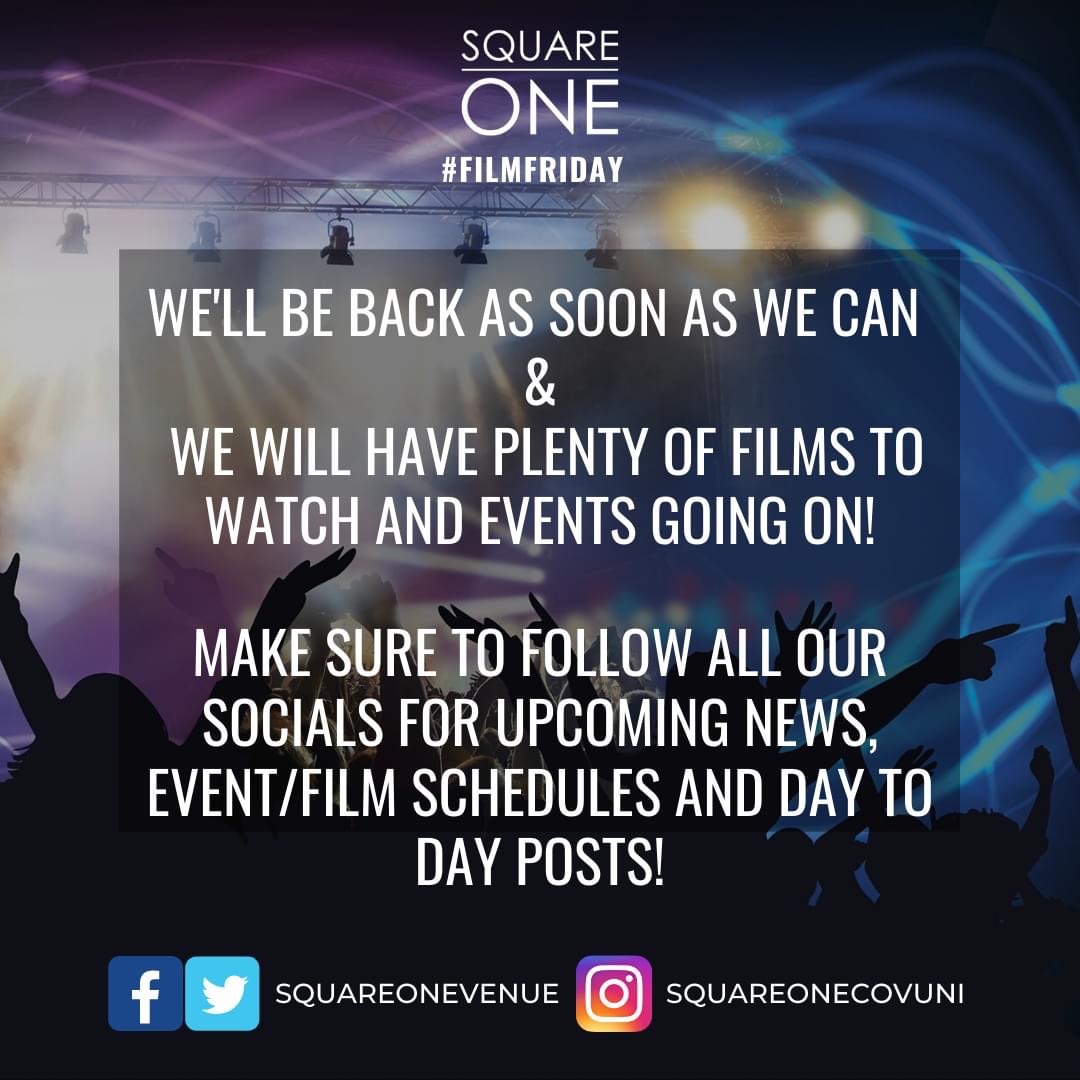 SQUARE
ONE
#FILMFRIDAY

WE'LL BE BACK AS SOON AS WE CAN
&
WE WILL HAVE PLENTY OF FILMS TO WATCH AND EVENTS GOING ON!

MAKE SURE TO FOLLOW ALL OUR SOCIALS FOR UPCOMING NEWS, EVENT/FILM SCHEDULES AND DAY TO DAY POSTS!

SQUAREONEVENUE SQUAREONECOVUNI